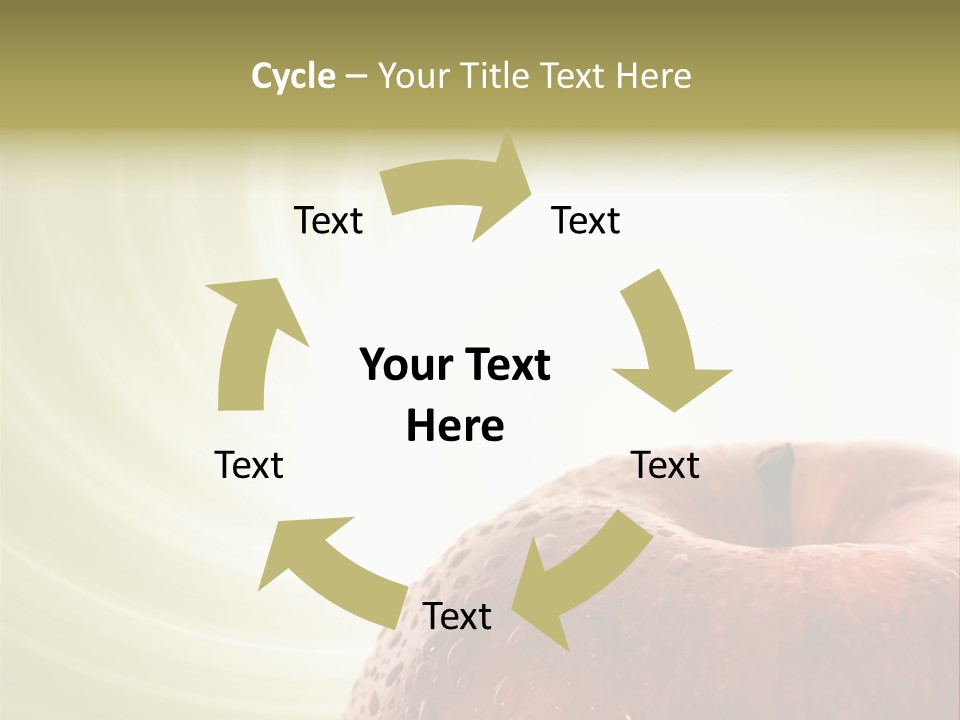 Cycle – Your Title Text Here

Text

Text

Your Text Here

Text

Text

Text